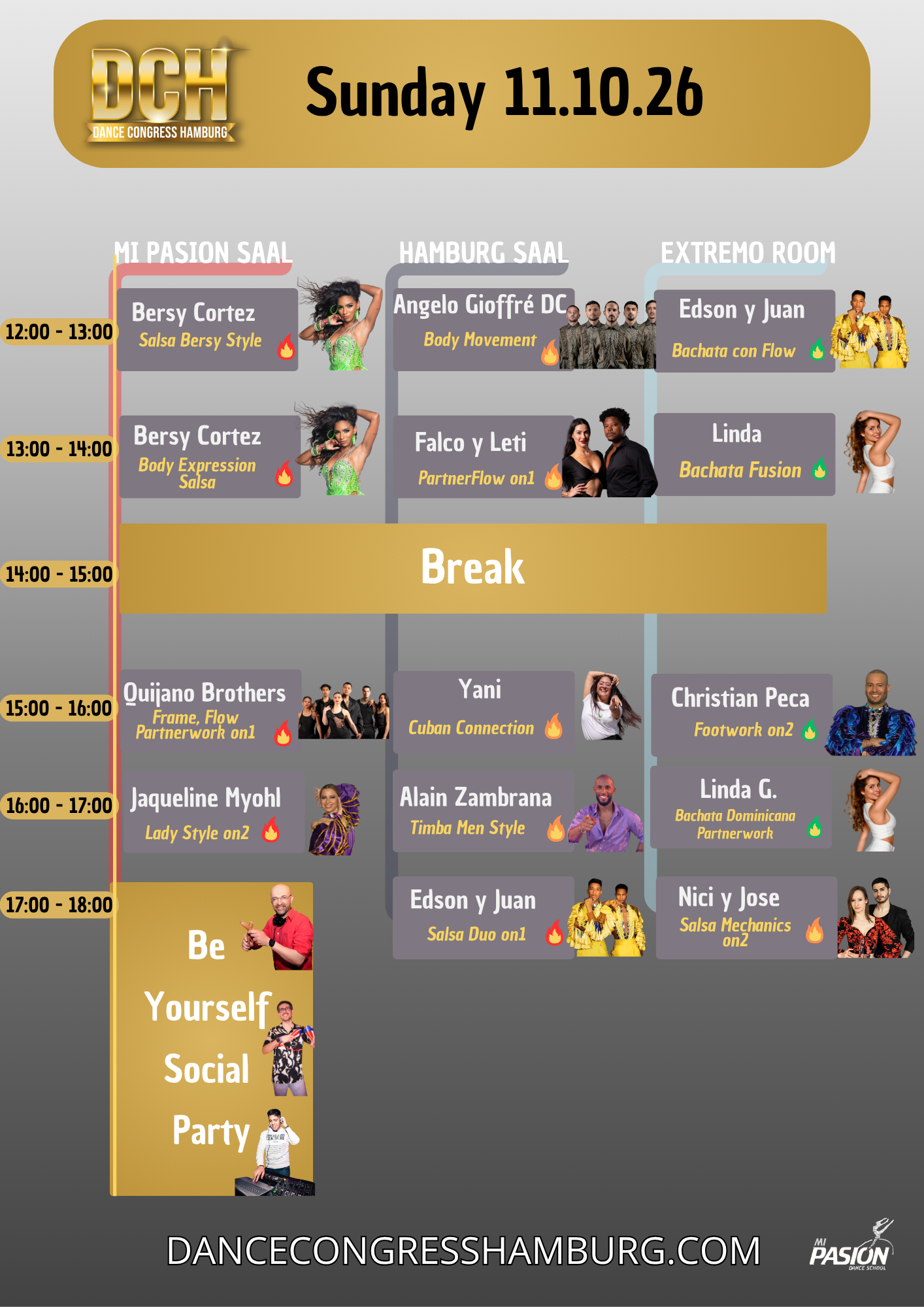 DCH
DANCE CONGRESS HAMBURG

Sunday 11.10.26

| | MI PASION SAAL | HAMBURG SAAL | EXTREMO ROOM |
|---|---|---|---|
| 12:00 - 13:00 | Bersy Cortez Salsa Bersy Style | Angelo Gioffré DC Body Movement | Edson y Juan Bachata con Flow |
| 13:00 - 14:00 | Bersy Cortez Body Expression Salsa | Falco y Leti PartnerFlow on1 | Linda Bachata Fusion |
| 14:00 - 15:00 | Break | | |
| 15:00 - 16:00 | Quijano Brothers Frame, Flow Partnerwork on1 | Yani Cuban Connection | Christian Peca Footwork on2 |
| 16:00 - 17:00 | Jaqueline Myohl Lady Style on2 | Alain Zambrana Timba Men Style | Linda G. Bachata Dominicana Partnerwork |
| 17:00 - 18:00 | Be Yourself Social Party | Edson y Juan Salsa Duo on1 | Nici y Jose Salsa Mechanics on2 |

DANCECONGRESSHAMBURG.COM

MI PASION DANCE SCHOOL